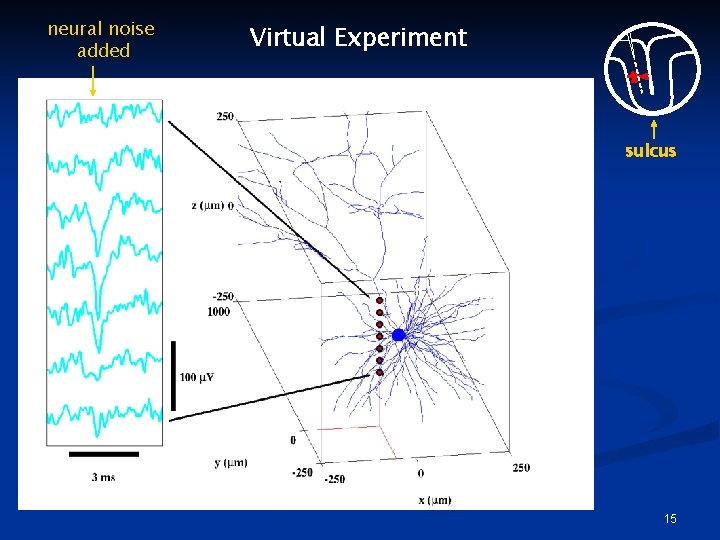 neural noise added

Virtual Experiment

sulcus

250

z (μm) 0

-250

1000

100 μV

3 ms

0

y (μm)

-250

-250

0

250

x (μm)

15